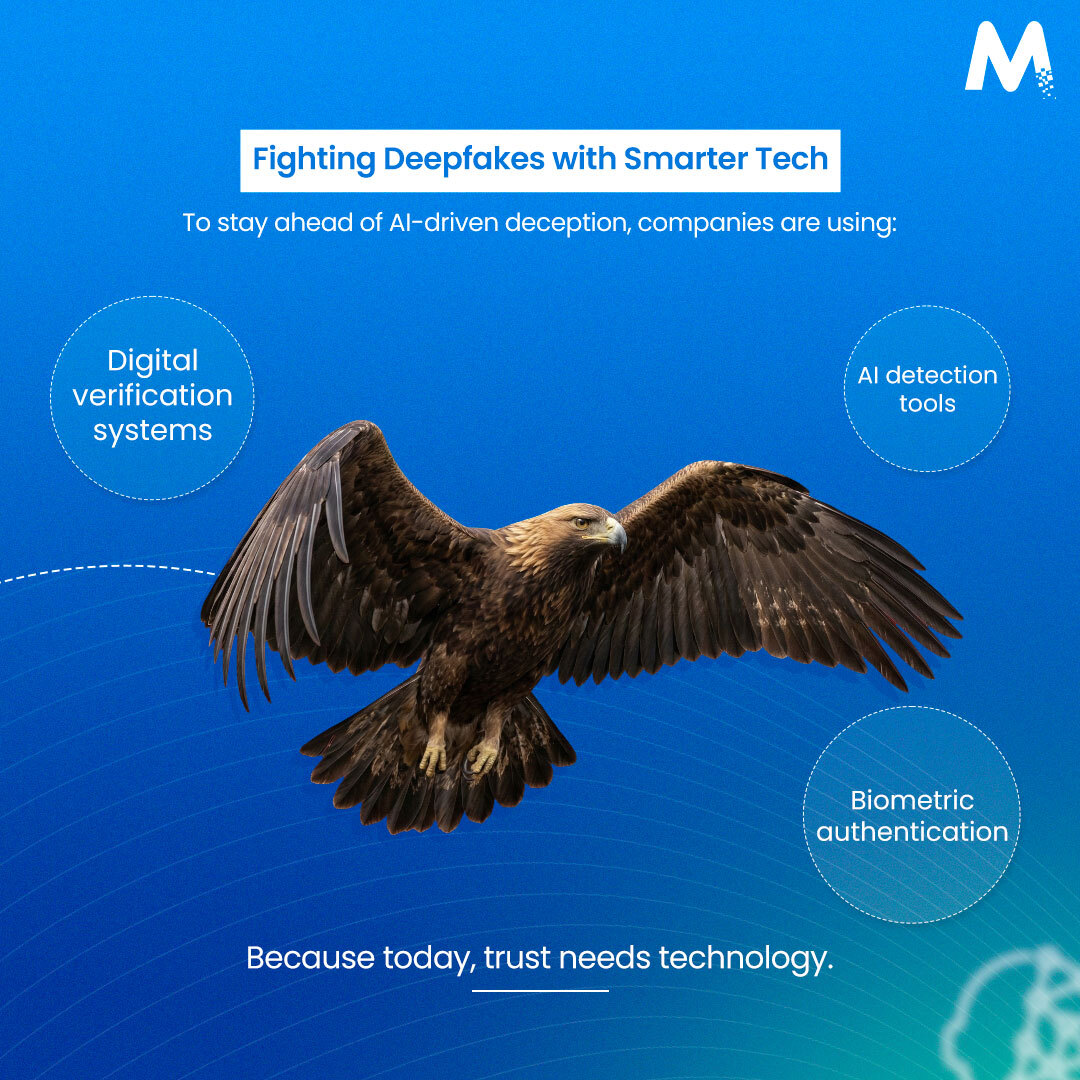 M

Fighting Deepfakes with Smarter Tech

To stay ahead of AI-driven deception, companies are using:

Digital verification systems

AI detection tools

Biometric authentication

Because today, trust needs technology.